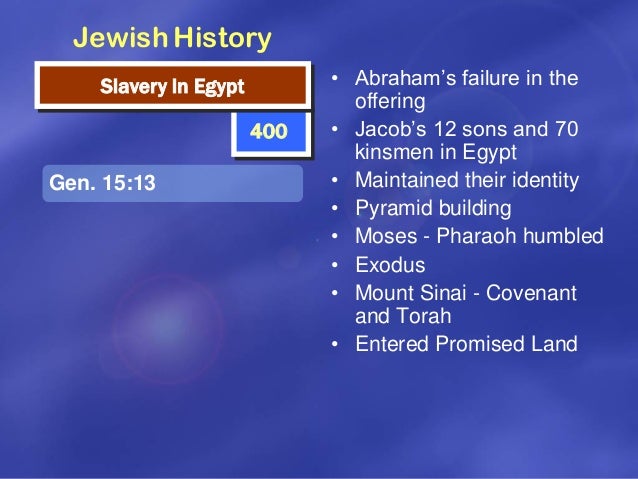 Jewish History

Slavery In Egypt

400

Gen. 15:13

• Abraham's failure in the offering
• Jacob's 12 sons and 70 kinsmen in Egypt
• Maintained their identity
• Pyramid building
• Moses - Pharaoh humbled
• Exodus
• Mount Sinai - Covenant and Torah
• Entered Promised Land